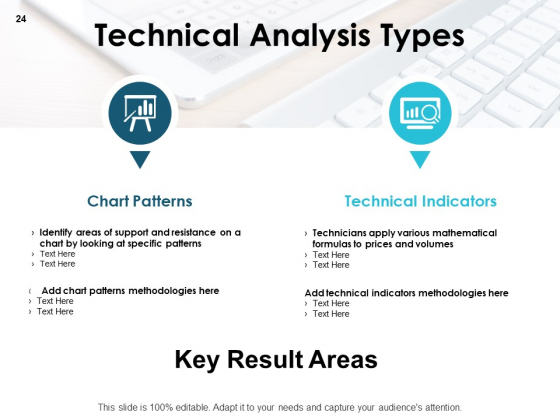 24

Technical Analysis Types

Chart Patterns

› Identify areas of support and resistance on a chart by looking at specific patterns
› Text Here
› Text Here

‹ Add chart patterns methodologies here
› Text Here
› Text Here

Technical Indicators

› Technicians apply various mathematical formulas to prices and volumes
› Text Here
› Text Here

Add technical indicators methodologies here
› Text Here
› Text Here

Key Result Areas

This slide is 100% editable. Adapt it to your needs and capture your audience's attention.